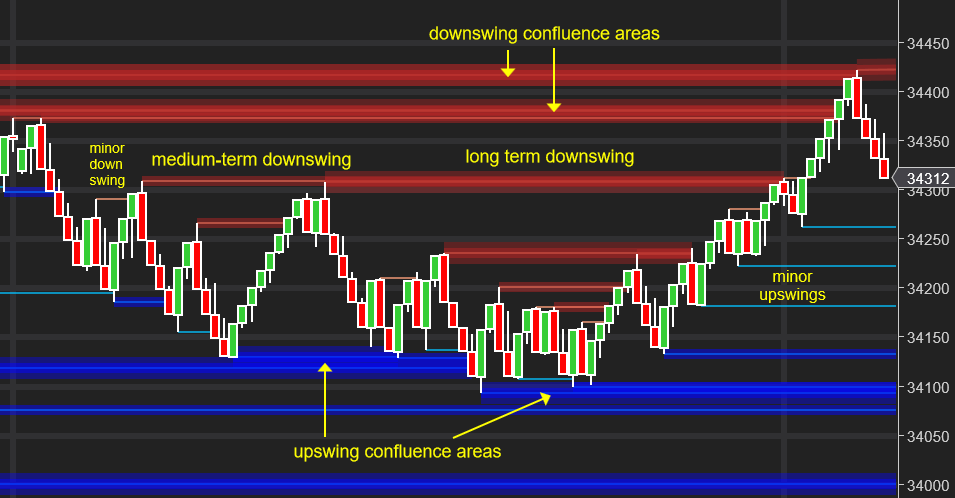 downswing confluence areas

minor down swing

medium-term downswing

long term downswing

minor upswings

upswing confluence areas

34450
34400
34350
34312
34300
34250
34200
34150
34100
34050
34000